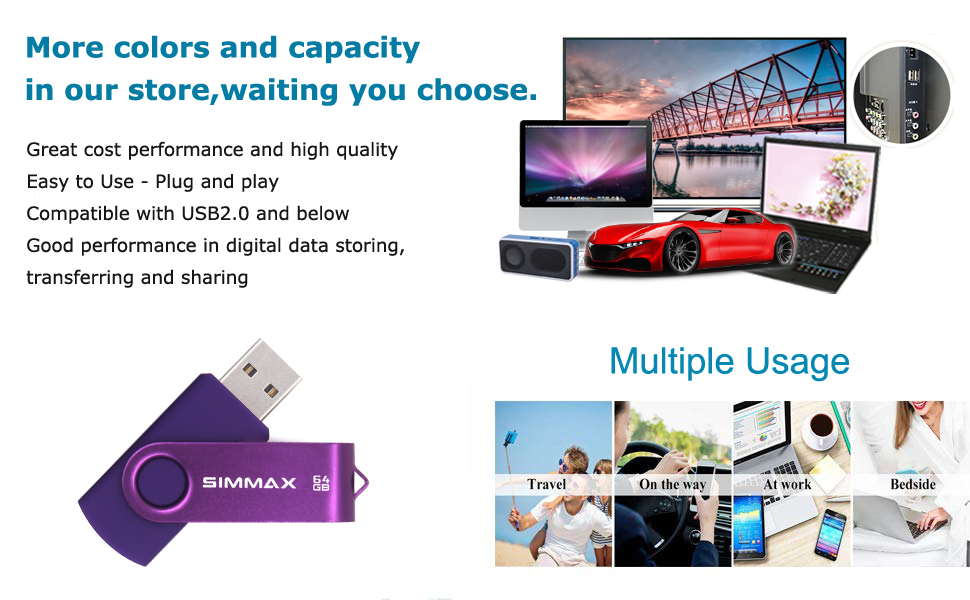 More colors and capacity in our store,waiting you choose.

Great cost performance and high quality
Easy to Use - Plug and play
Compatible with USB2.0 and below
Good performance in digital data storing, transferring and sharing

SIMMAX 64 GB

Multiple Usage

Travel
On the way
At work
Bedside